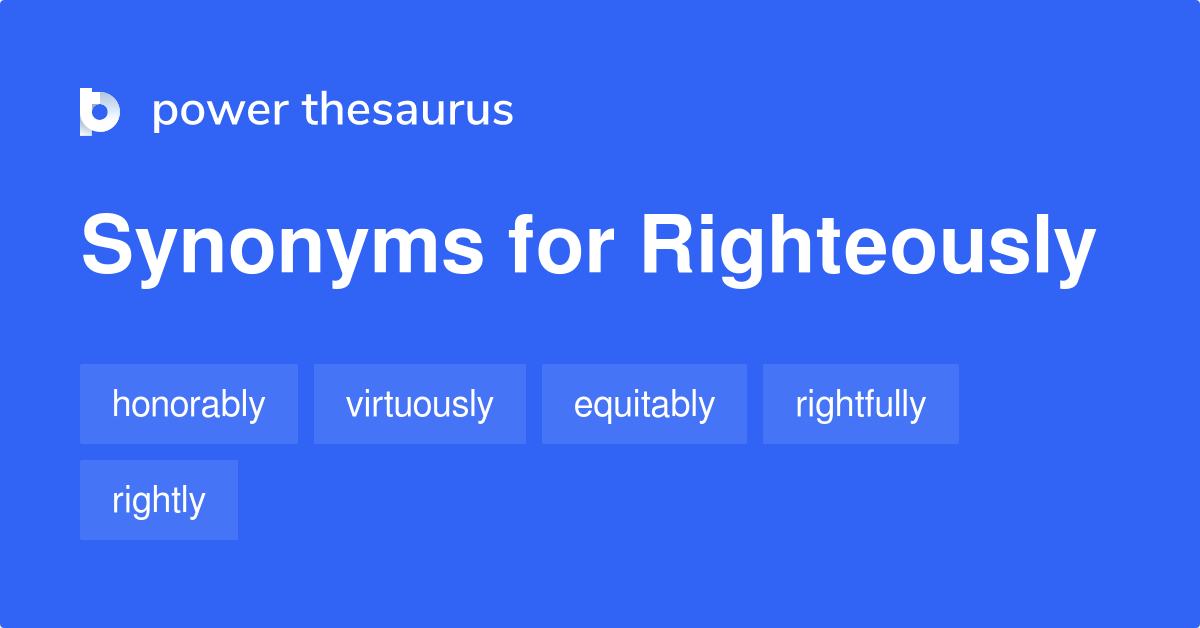 power thesaurus

Synonyms for Righteously

honorably

virtuously

equitably

rightfully

rightly